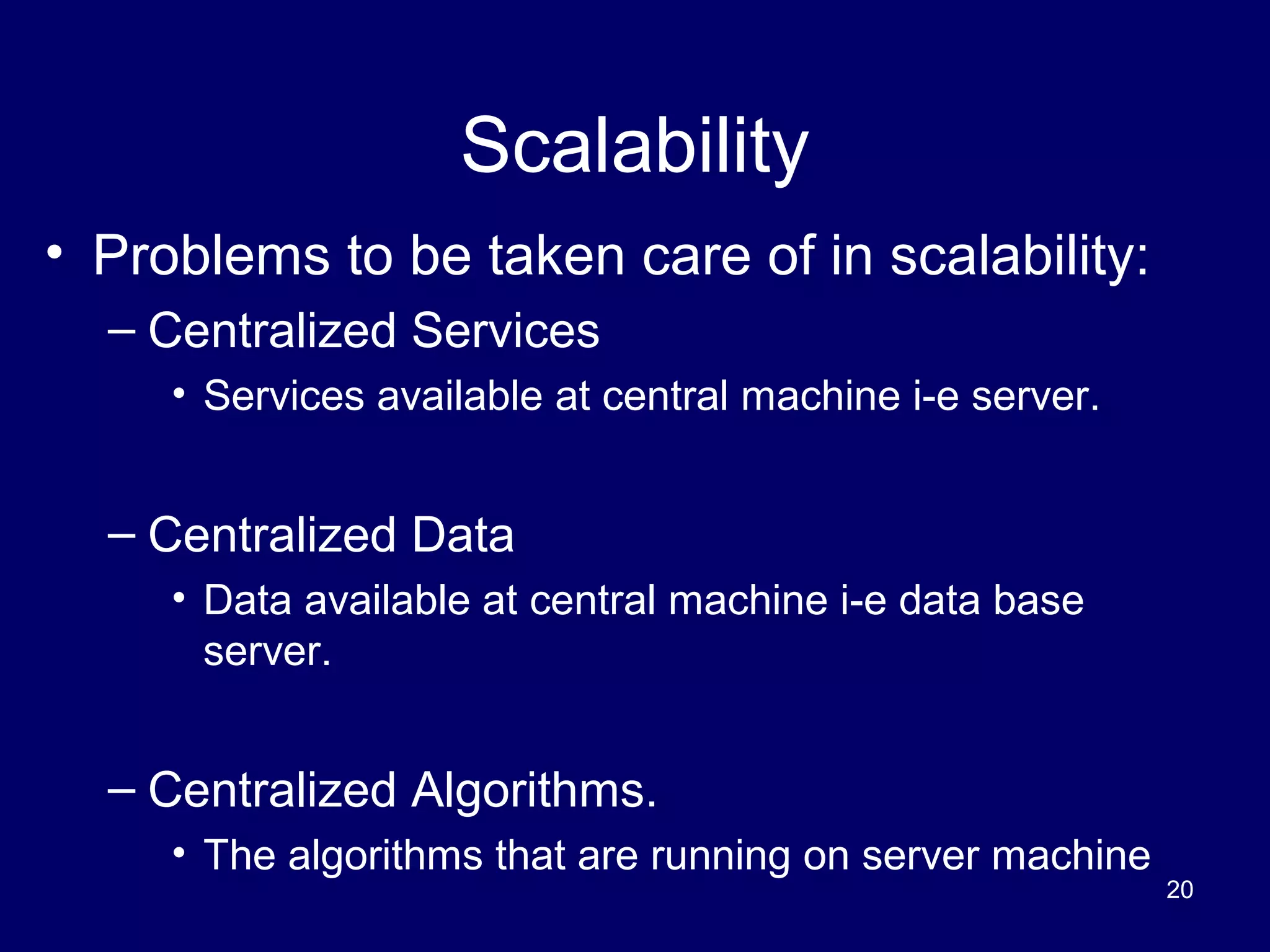 Scalability

• Problems to be taken care of in scalability:
– Centralized Services
• Services available at central machine i-e server.

– Centralized Data
• Data available at central machine i-e data base server.

– Centralized Algorithms.
• The algorithms that are running on server machine

20